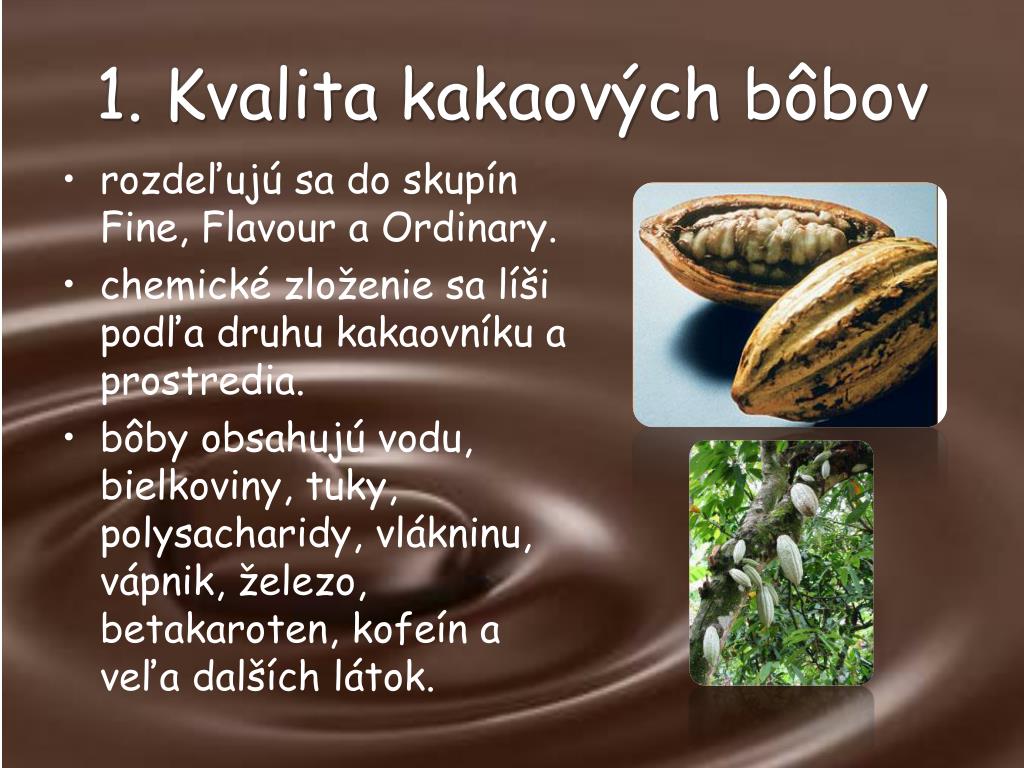 1. Kvalita kakaových bôbov

• rozdeľujú sa do skupín Fine, Flavour a Ordinary.
• chemické zloženie sa líši podľa druhu kakaovníku a prostredia.
• bôby obsahujú vodu, bielkoviny, tuky, polysacharidy, vlákninu, vápnik, železo, betakaroten, kofeín a veľa dalších látok.